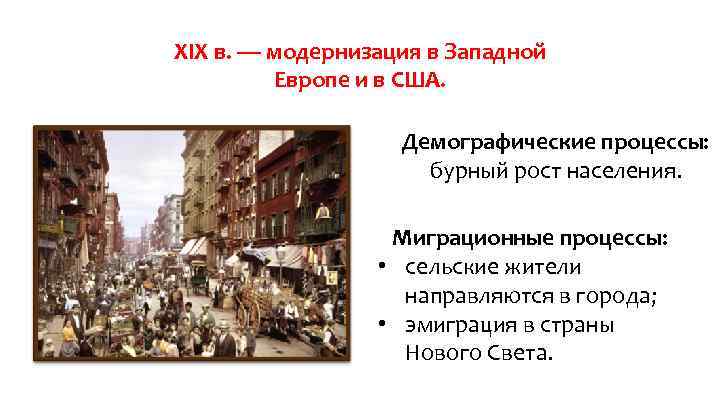 XIX в. — модернизация в Западной Европе и в США.

Демографические процессы:
бурный рост населения.

Миграционные процессы:
• сельские жители направляются в города;
• эмиграция в страны Нового Света.